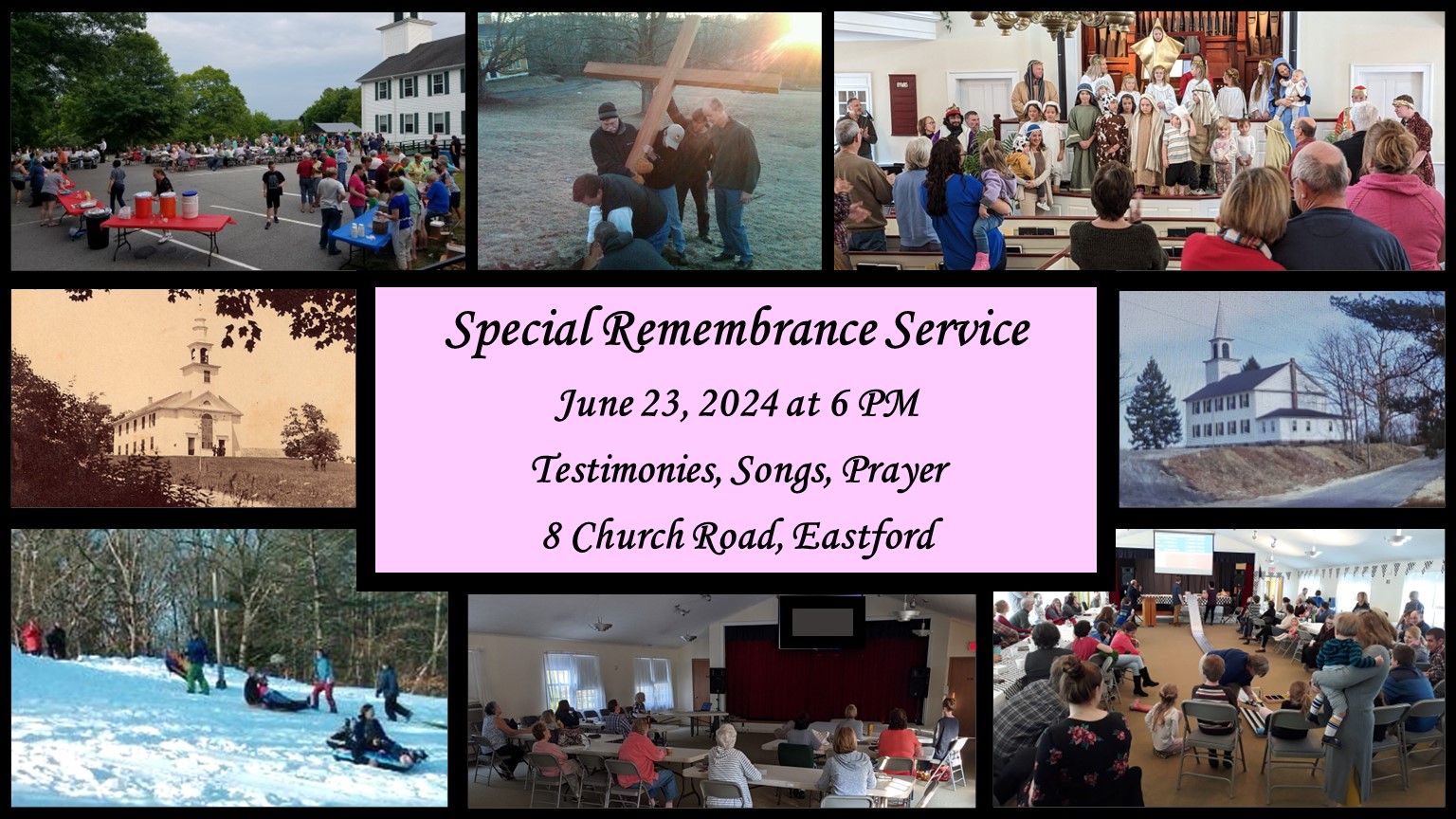 Special Remembrance Service

June 23, 2024 at 6 PM

Testimonies, Songs, Prayer

8 Church Road, Eastford